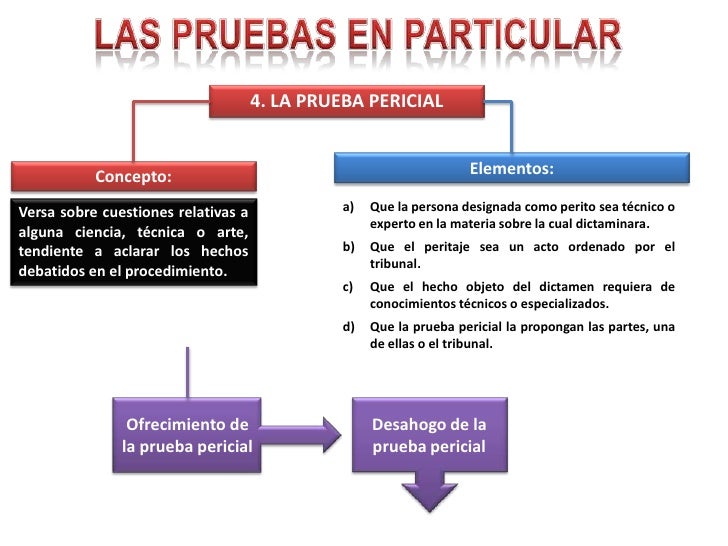 LAS PRUEBAS EN PARTICULAR

4. LA PRUEBA PERICIAL

Concepto:

Versa sobre cuestiones relativas a alguna ciencia, técnica o arte, tendiente a aclarar los hechos debatidos en el procedimiento.

Elementos:

a) Que la persona designada como perito sea técnico o experto en la materia sobre la cual dictaminara.

b) Que el peritaje sea un acto ordenado por el tribunal.

c) Que el hecho objeto del dictamen requiera de conocimientos técnicos o especializados.

d) Que la prueba pericial la propongan las partes, una de ellas o el tribunal.

Ofrecimiento de la prueba pericial

Desahogo de la prueba pericial